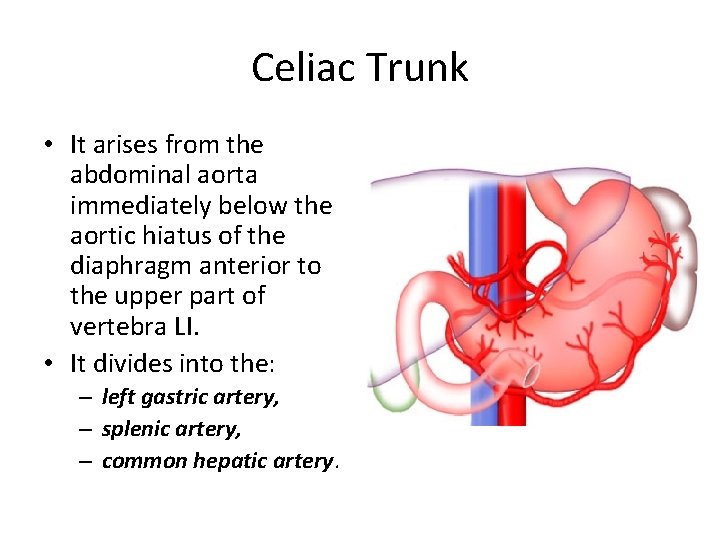 Celiac Trunk

• It arises from the abdominal aorta immediately below the aortic hiatus of the diaphragm anterior to the upper part of vertebra LI.
• It divides into the:
– left gastric artery,
– splenic artery,
– common hepatic artery.